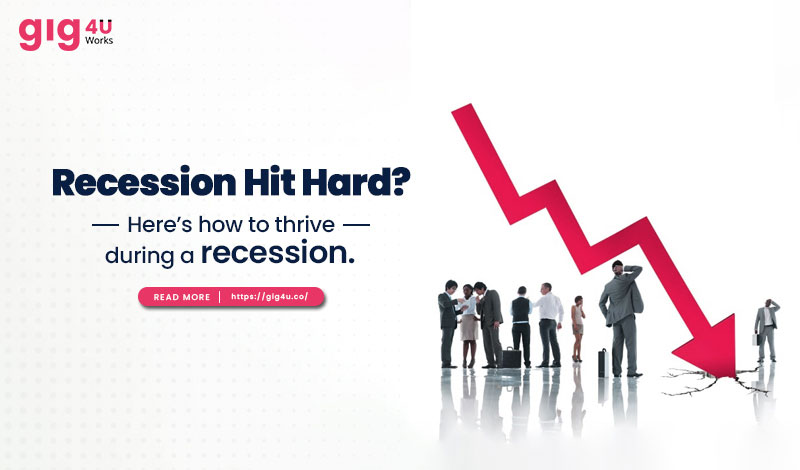 gig 4U Works

Recession Hit Hard?

— Here's how to thrive —
during a recession.

READ MORE | https://gig4u.co/